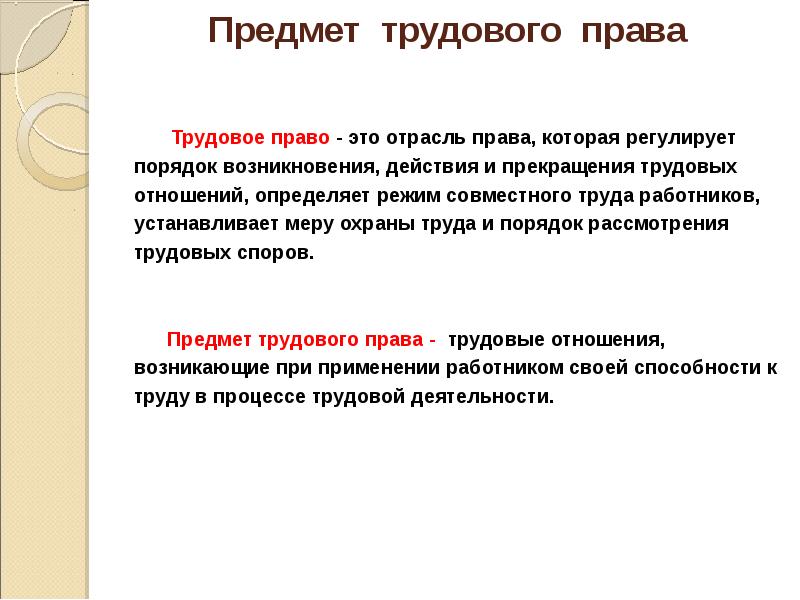 Предмет трудового права

Трудовое право - это отрасль права, которая регулирует порядок возникновения, действия и прекращения трудовых отношений, определяет режим совместного труда работников, устанавливает меру охраны труда и порядок рассмотрения трудовых споров.

Предмет трудового права - трудовые отношения, возникающие при применении работником своей способности к труду в процессе трудовой деятельности.